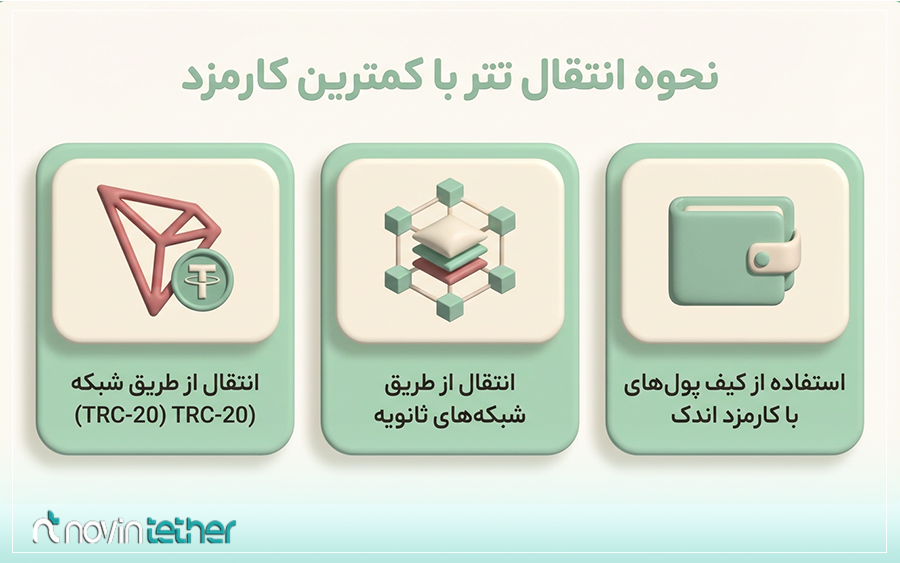 نحوه انتقال تتر با کمترین کارمزد

استفاده از کیف پول‌های با کارمزد اندک

انتقال از طریق شبکه‌های ثانویه

انتقال از طریق شبکه (TRC-20) TRC-20

novintether